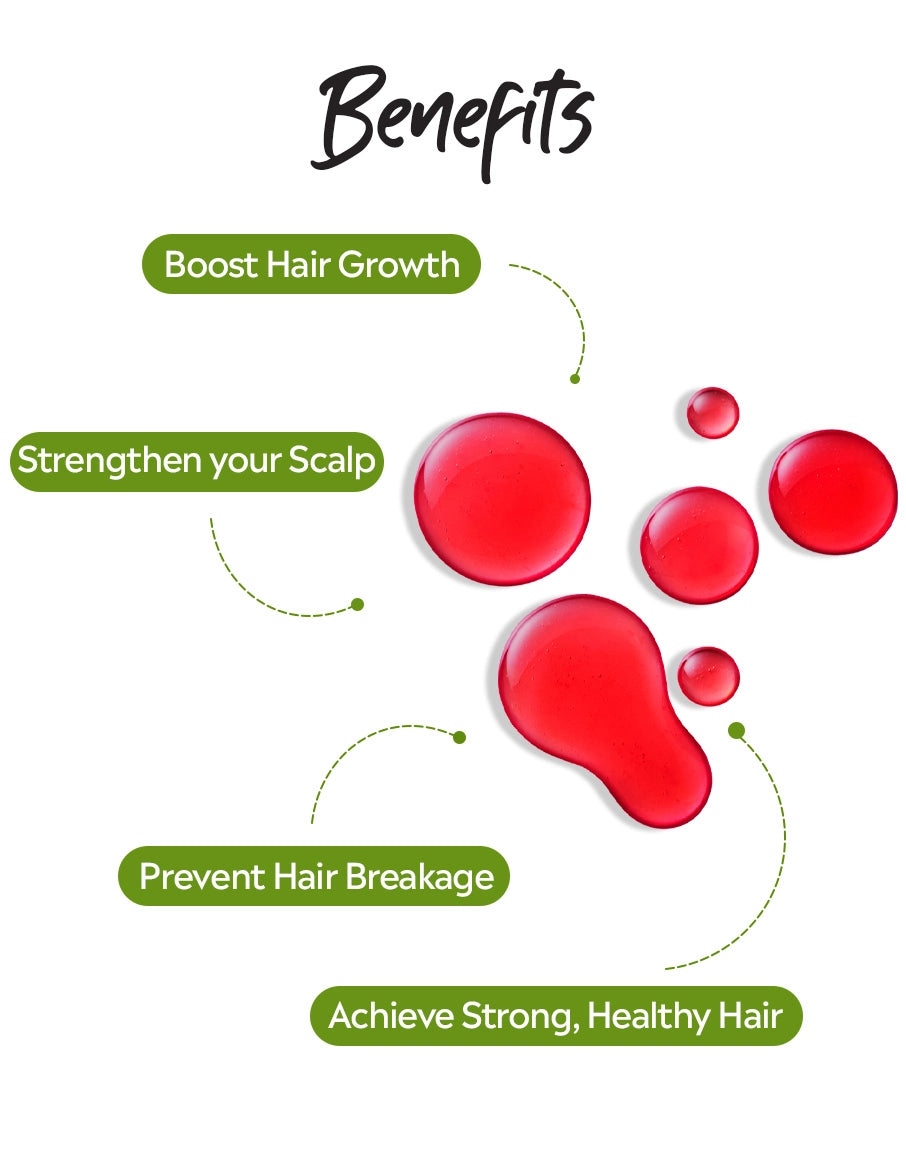 Benefits

Boost Hair Growth

Strengthen your Scalp

Prevent Hair Breakage

Achieve Strong, Healthy Hair